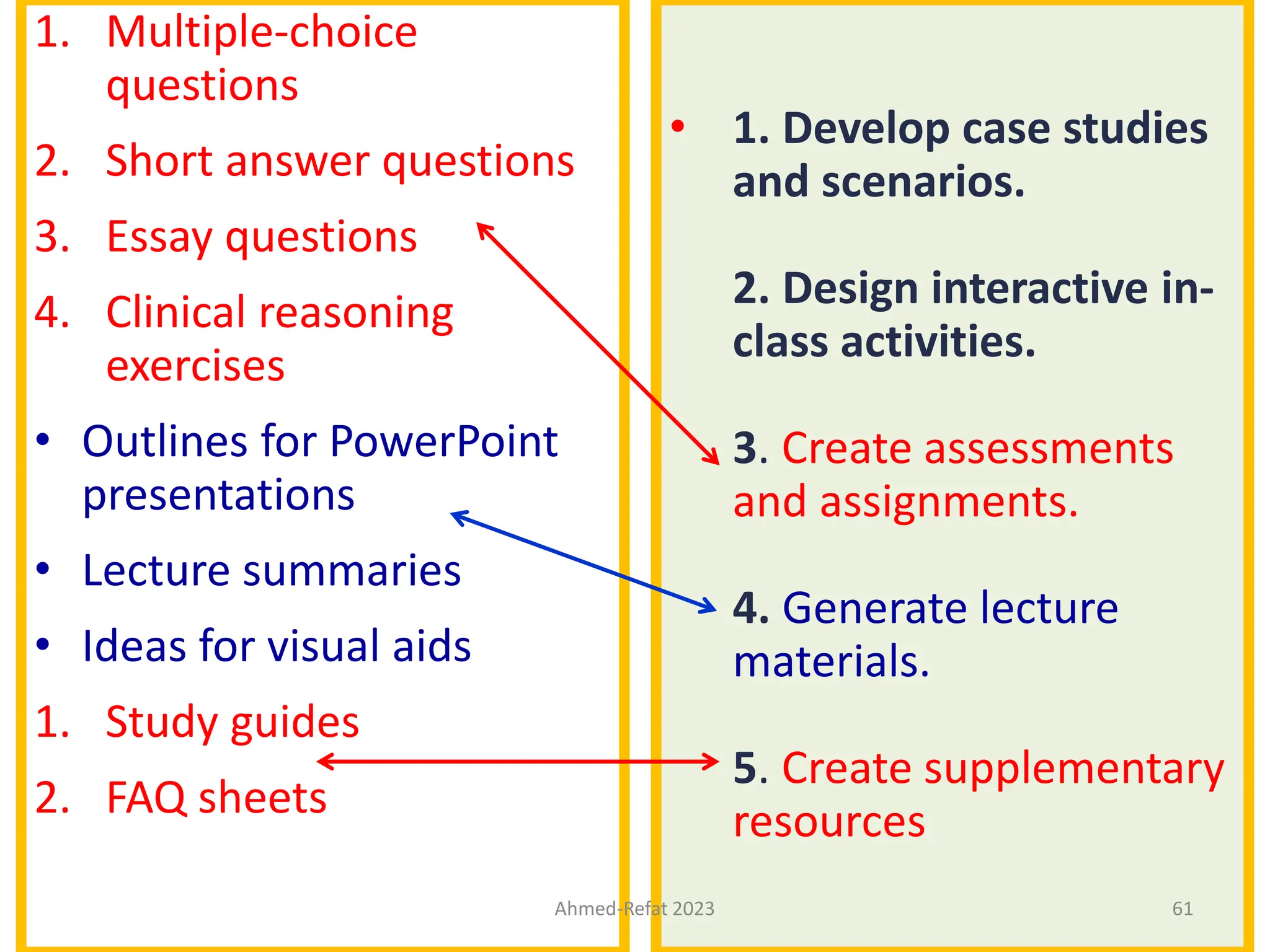 1. Multiple-choice questions
2. Short answer questions
3. Essay questions
4. Clinical reasoning exercises

• Outlines for PowerPoint presentations
• Lecture summaries
• Ideas for visual aids

1. Study guides
2. FAQ sheets

• 1. Develop case studies and scenarios.

2. Design interactive in-class activities.

3. Create assessments and assignments.

4. Generate lecture materials.

5. Create supplementary resources

Ahmed-Refat 2023

61